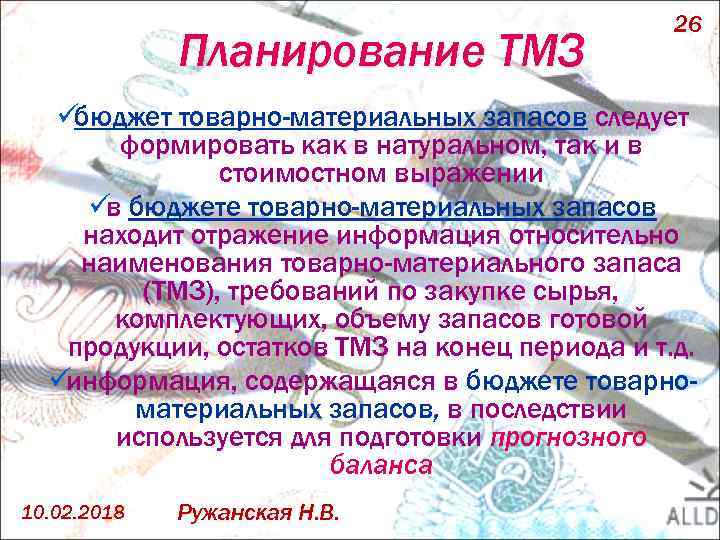 26

Планирование ТМЗ

✓бюджет товарно-материальных запасов следует формировать как в натуральном, так и в стоимостном выражении

✓в бюджете товарно-материальных запасов находит отражение информация относительно наименования товарно-материального запаса (ТМЗ), требований по закупке сырья, комплектующих, объему запасов готовой продукции, остатков ТМЗ на конец периода и т.д.

✓информация, содержащаяся в бюджете товарно-материальных запасов, в последствии используется для подготовки прогнозного баланса

10.02.2018 Ружанская Н.В.

ALLD